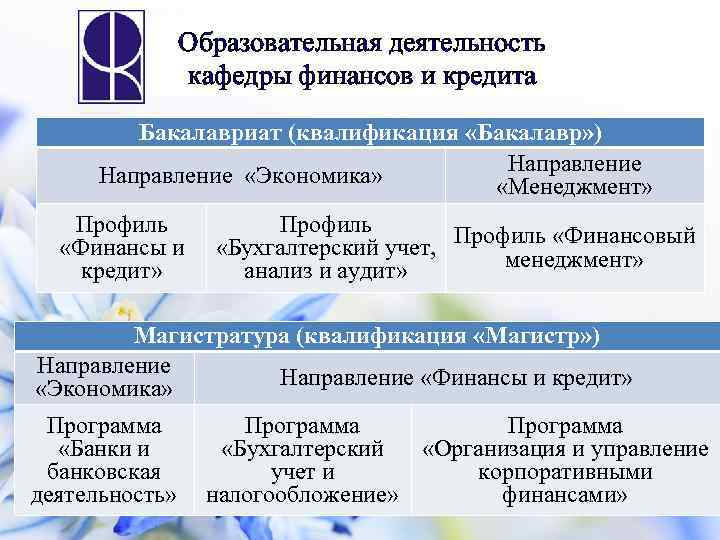 Образовательная деятельность кафедры финансов и кредита

| Бакалавриат (квалификация «Бакалавр») | | |
|---|---|---|
| Направление «Экономика» | | Направление «Менеджмент» |
| Профиль «Финансы и кредит» | Профиль «Бухгалтерский учет, анализ и аудит» | Профиль «Финансовый менеджмент» |

| Магистратура (квалификация «Магистр») | | |
|---|---|---|
| Направление «Экономика» | Направление «Финансы и кредит» | |
| Программа «Банки и банковская деятельность» | Программа «Бухгалтерский учет и налогообложение» | Программа «Организация и управление корпоративными финансами» |